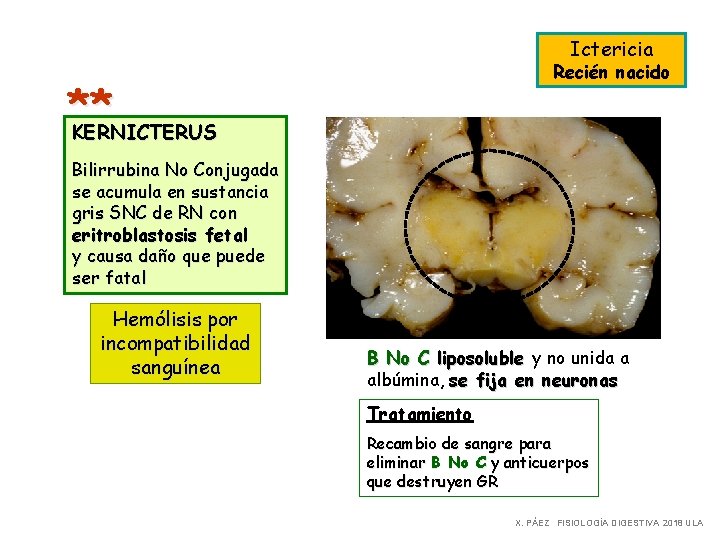 Ictericia
Recién nacido

**

KERNICTERUS

Bilirrubina No Conjugada se acumula en sustancia gris SNC de RN con eritroblastosis fetal y causa daño que puede ser fatal

Hemólisis por incompatibilidad sanguínea

B No C liposoluble y no unida a albúmina, se fija en neuronas

Tratamiento

Recambio de sangre para eliminar B No C y anticuerpos que destruyen GR

X. PÁEZ FISIOLOGÍA DIGESTIVA 2018 ULA